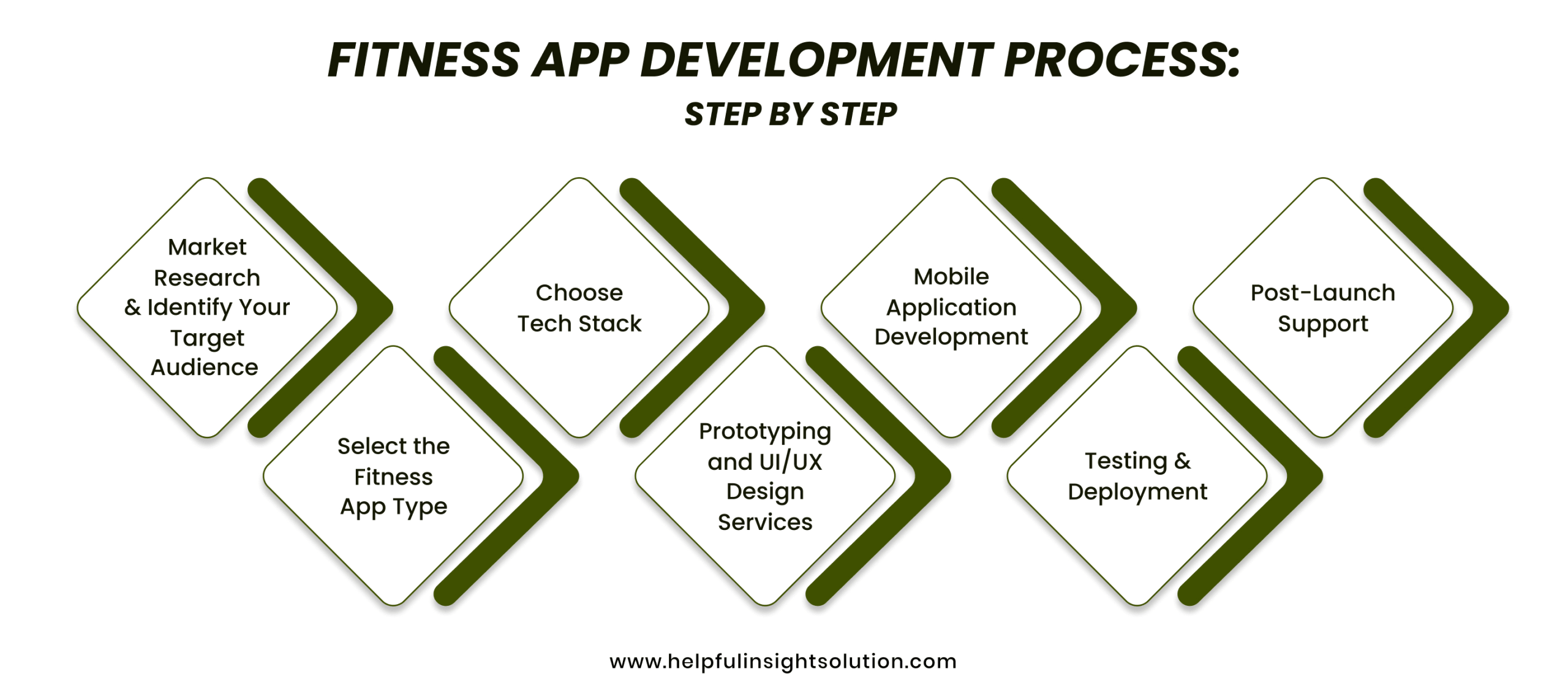 FITNESS APP DEVELOPMENT PROCESS:
STEP BY STEP

Market Research & Identify Your Target Audience

Select the Fitness App Type

Choose Tech Stack

Prototyping and UI/UX Design Services

Mobile Application Development

Testing & Deployment

Post-Launch Support

www.helpfulinsightsolution.com